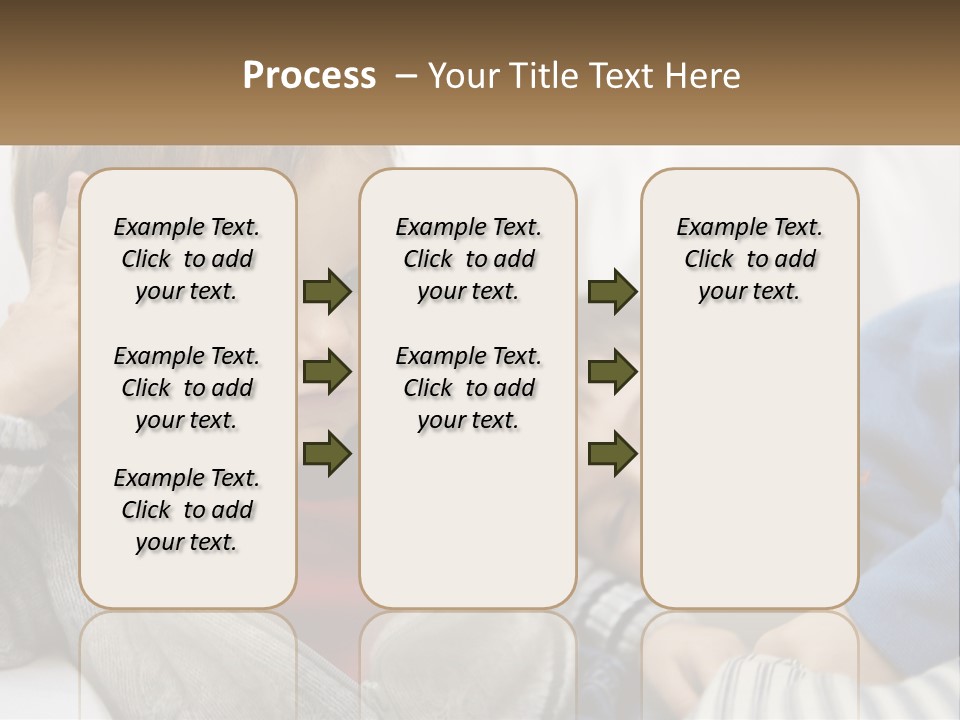 Process – Your Title Text Here

Example Text. Click to add your text.

Example Text. Click to add your text.

Example Text. Click to add your text.

Example Text. Click to add your text.

Example Text. Click to add your text.

Example Text. Click to add your text.